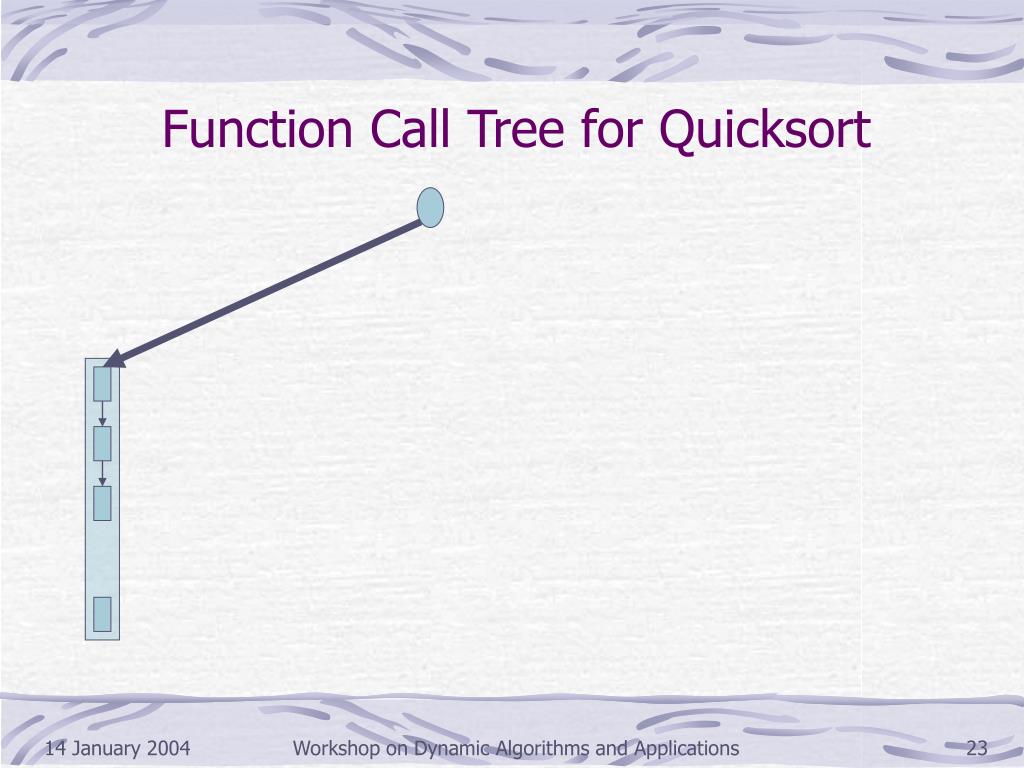 Function Call Tree for Quicksort

14 January 2004

Workshop on Dynamic Algorithms and Applications

23